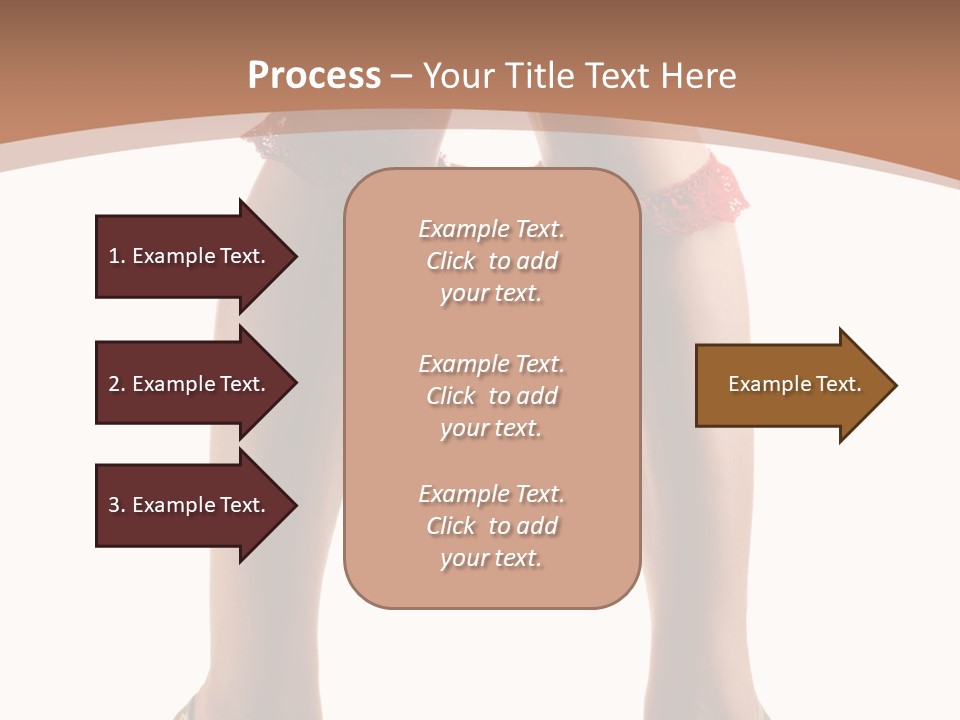 Process – Your Title Text Here

1. Example Text.

2. Example Text.

3. Example Text.

Example Text. Click to add your text.

Example Text. Click to add your text.

Example Text. Click to add your text.

Example Text.